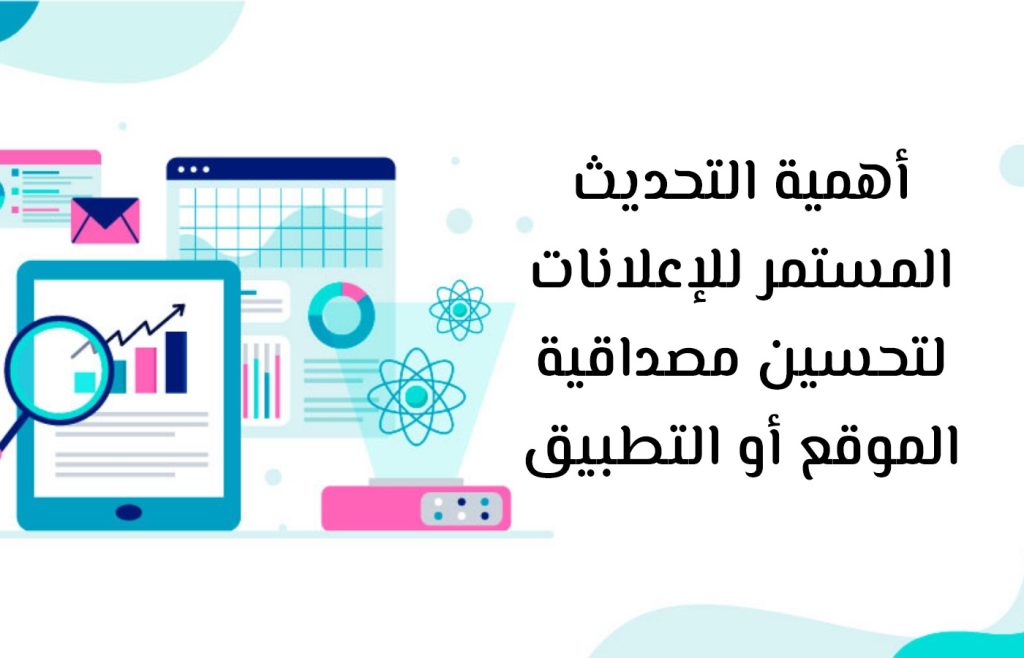 أهمية التحديث المستمر للإعلانات لتحسين مصداقية الموقع أو التطبيق